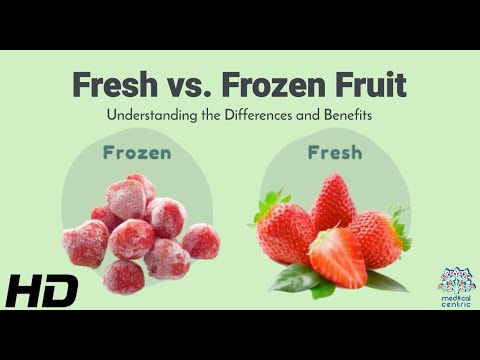 Fresh vs. Frozen Fruit
Understanding the Differences and Benefits

Frozen

Fresh

HD

medical
centric